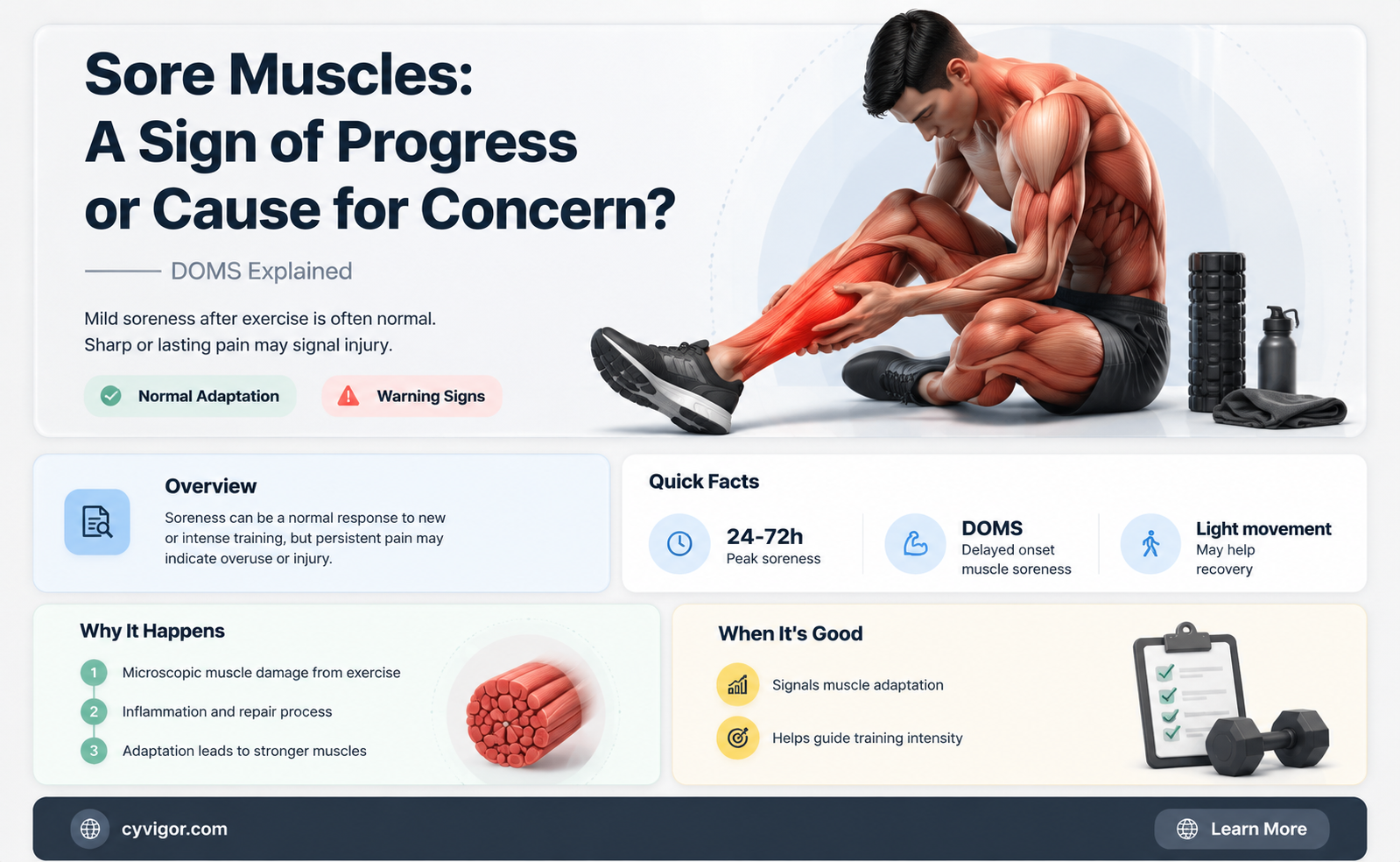 Sore Muscles:
A Sign of Progress
or Cause for Concern?

DOMS Explained

Mild soreness after exercise is often normal.
Sharp or lasting pain may signal injury.

Normal Adaptation

Warning Signs

Overview

Soreness can be a normal response to new or intense training, but persistent pain may indicate overuse or injury.

Quick Facts

24-72h
Peak soreness

DOMS
Delayed onset muscle soreness

Light movement
May help recovery

Why It Happens

1 Microscopic muscle damage from exercise

2 Inflammation and repair process

3 Adaptation leads to stronger muscles

When It's Good

Signals muscle adaptation

Helps guide training intensity

cyvigor.com

Learn More